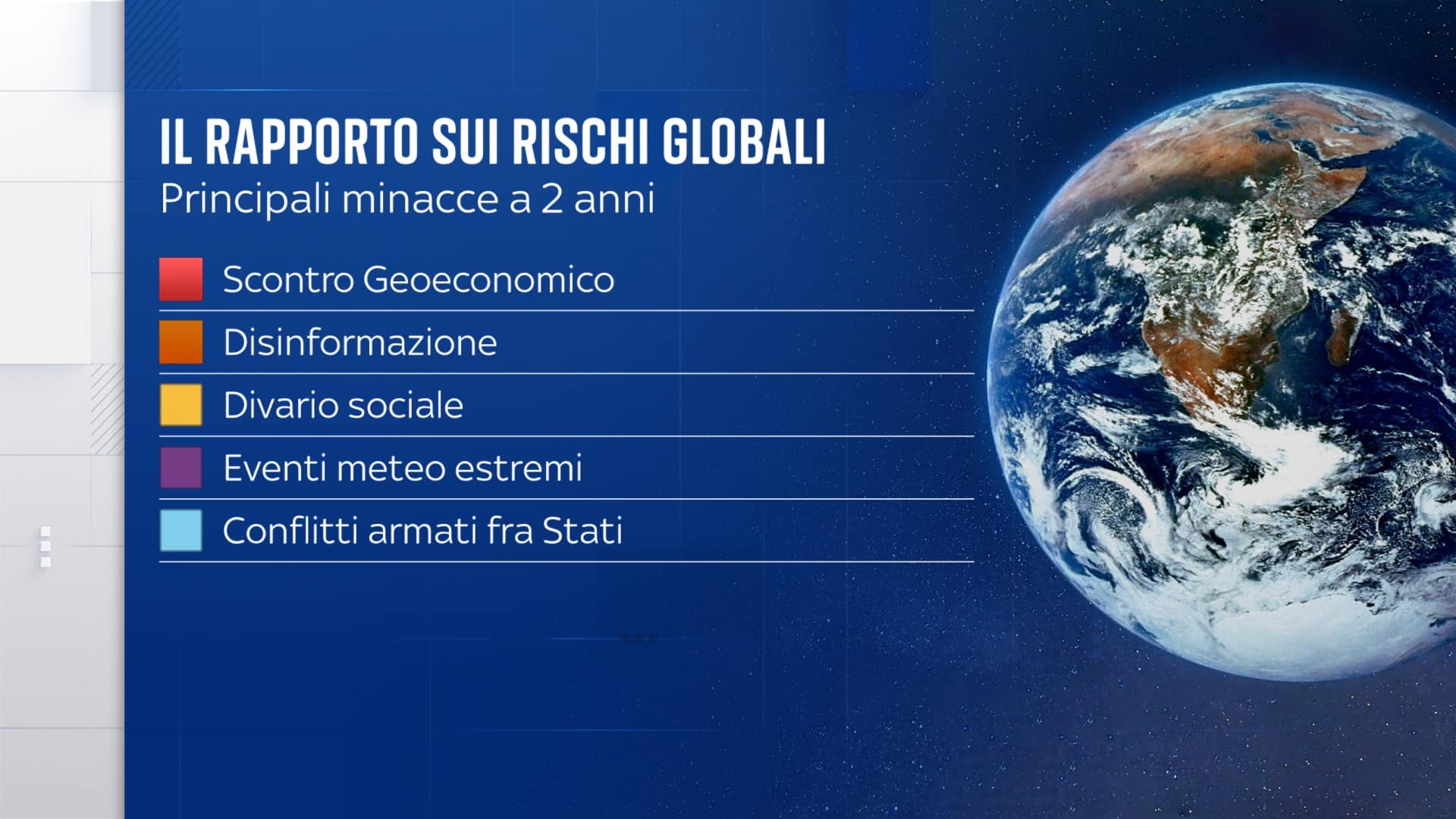 IL RAPPORTO SUI RISCHI GLOBALI
Principali minacce a 2 anni

Scontro Geoeconomico
Disinformazione
Divario sociale
Eventi meteo estremi
Conflitti armati fra Stati